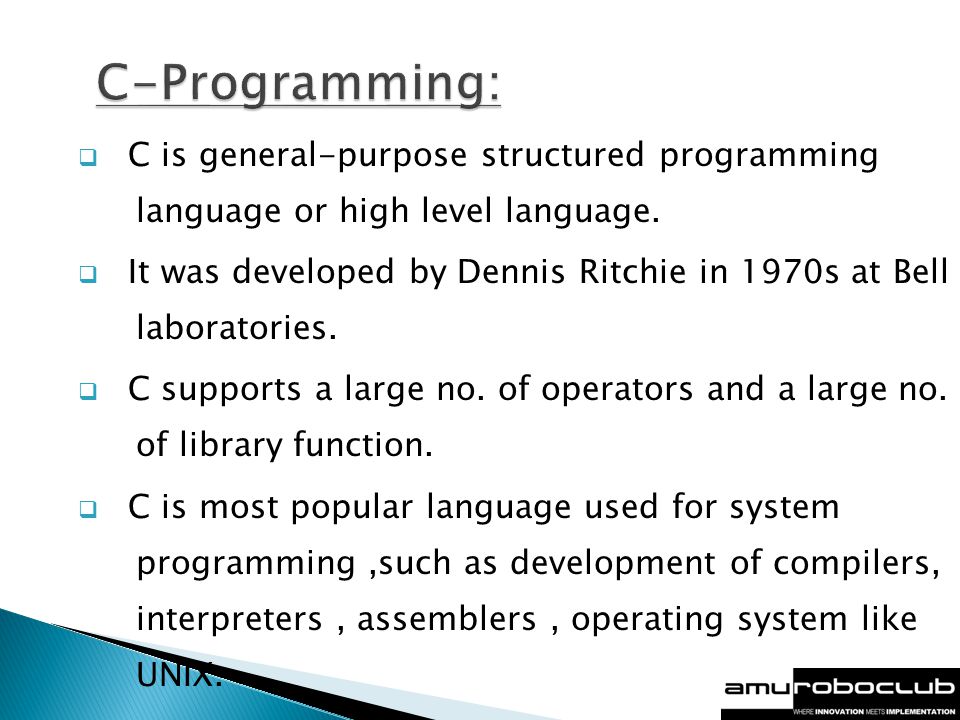 C-Programming:

C is general-purpose structured programming language or high level language.

It was developed by Dennis Ritchie in 1970s at Bell laboratories.

C supports a large no. of operators and a large no. of library function.

C is most popular language used for system programming ,such as development of compilers, interpreters , assemblers , operating system like UNIX.

amuroboclub
WHERE INNOVATION MEETS IMPLEMENTATION